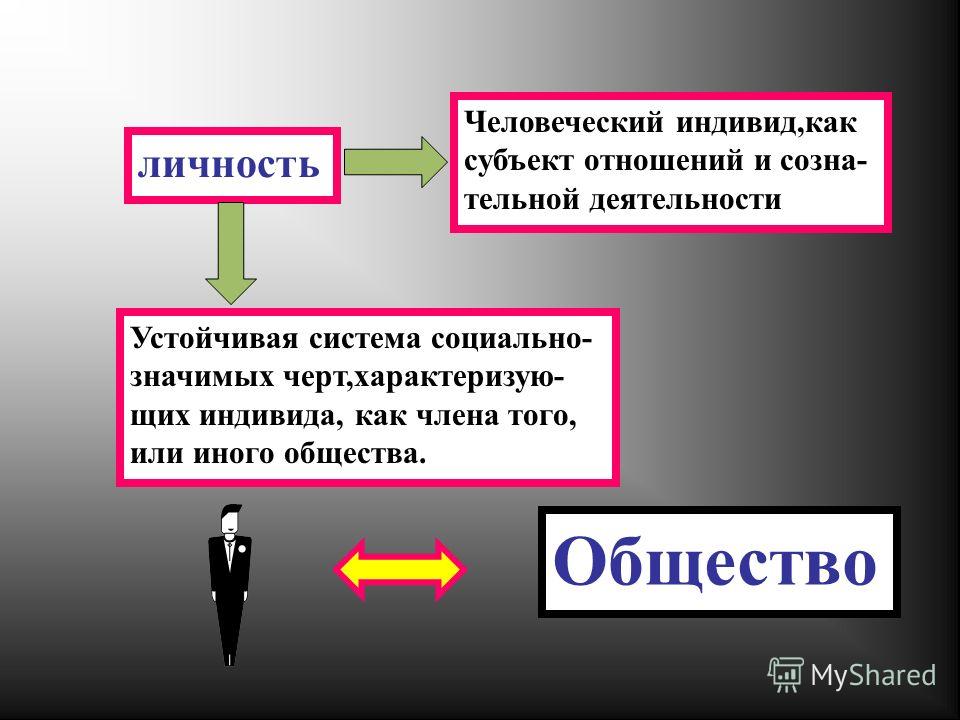 личность

Человеческий индивид,как субъект отношений и сознательной деятельности

Устойчивая система социально-значимых черт,характеризующих индивида, как члена того, или иного общества.

Общество

MyShared